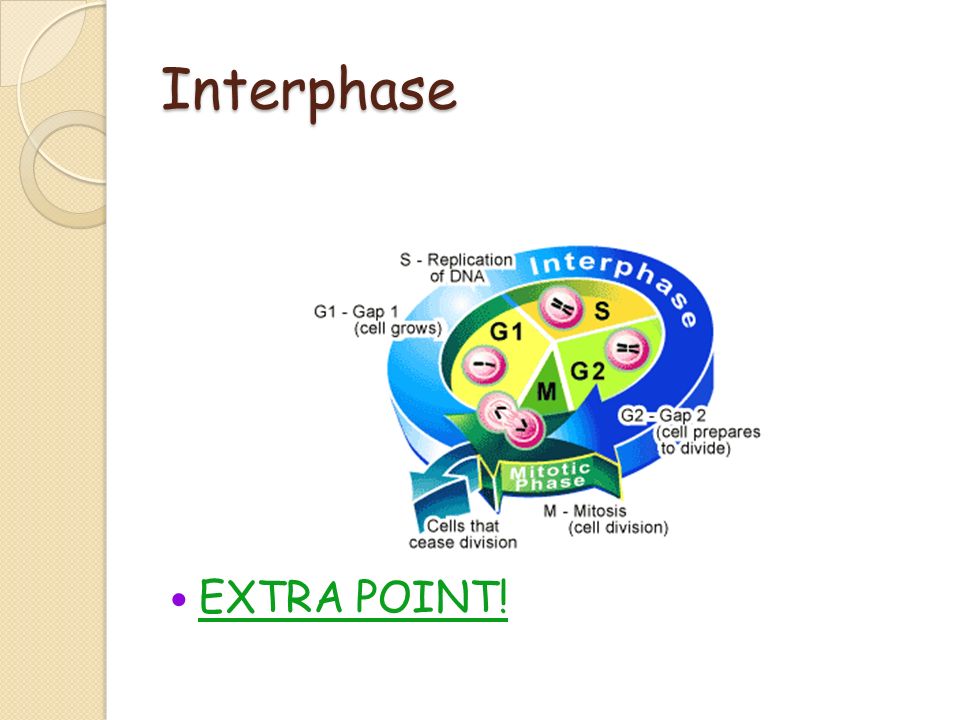 Interphase

S - Replication of DNA

Interphase

G1 - Gap 1 (cell grows)

G1

S

G2

M

G2 - Gap 2 (cell prepares to divide)

Mitotic Phase

Cells that cease division

M - Mitosis (cell division)

• EXTRA POINT!